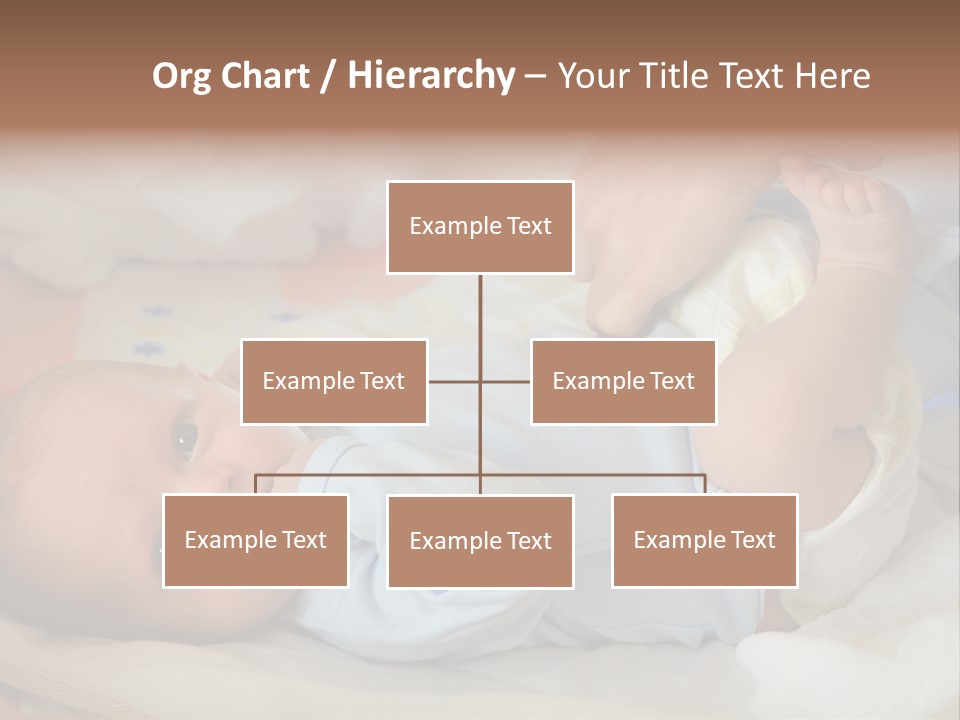 Org Chart / Hierarchy – Your Title Text Here

Example Text

Example Text

Example Text

Example Text

Example Text

Example Text